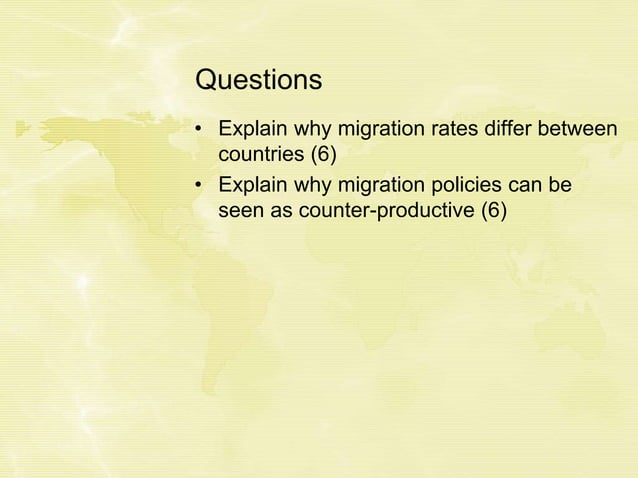 Questions

• Explain why migration rates differ between countries (6)
• Explain why migration policies can be seen as counter-productive (6)